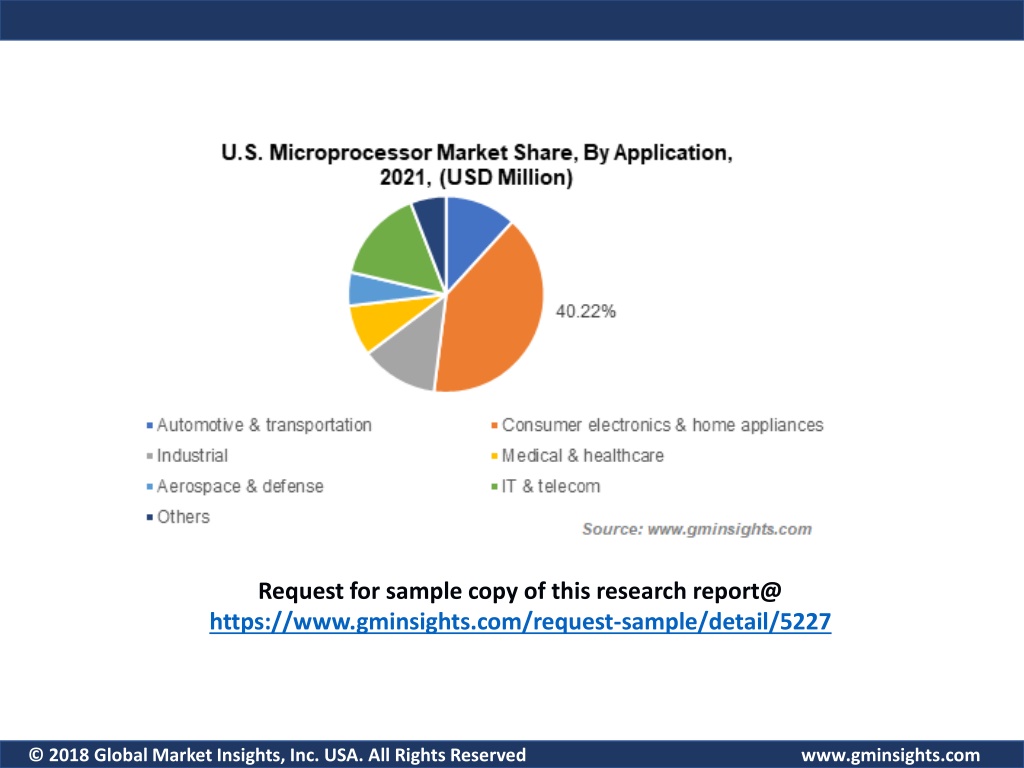 U.S. Microprocessor Market Share, By Application, 2021, (USD Million)

40.22%

Automotive & transportation
Consumer electronics & home appliances
Industrial
Medical & healthcare
Aerospace & defense
IT & telecom
Others

Source: www.gminsights.com

Request for sample copy of this research report@
https://www.gminsights.com/request-sample/detail/5227

© 2018 Global Market Insights, Inc. USA. All Rights Reserved
www.gminsights.com